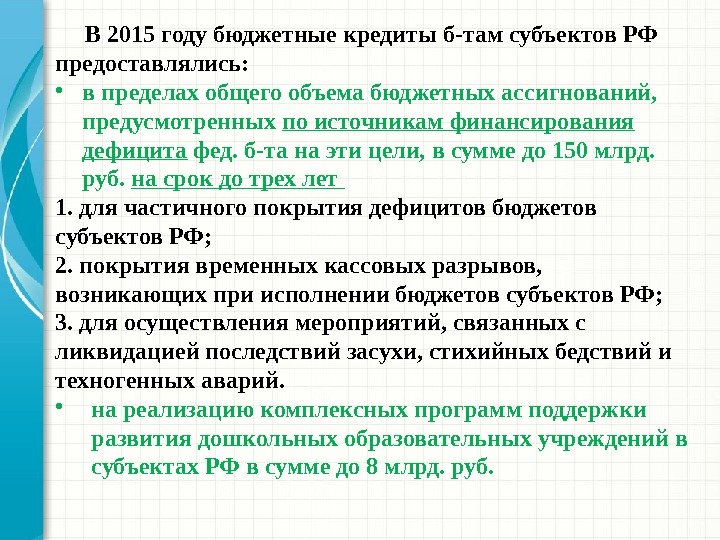 В 2015 году бюджетные кредиты б-там субъектов РФ предоставлялись:

• в пределах общего объема бюджетных ассигнований, предусмотренных по источникам финансирования дефицита фед. б-та на эти цели, в сумме до 150 млрд. руб. на срок до трех лет

1. для частичного покрытия дефицитов бюджетов субъектов РФ;
2. покрытия временных кассовых разрывов, возникающих при исполнении бюджетов субъектов РФ;
3. для осуществления мероприятий, связанных с ликвидацией последствий засухи, стихийных бедствий и техногенных аварий.

• на реализацию комплексных программ поддержки развития дошкольных образовательных учреждений в субъектах РФ в сумме до 8 млрд. руб.